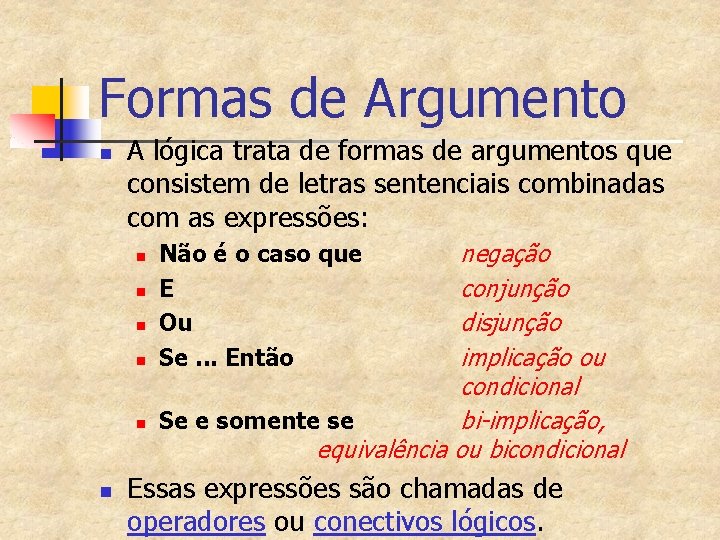 Formas de Argumento

A lógica trata de formas de argumentos que consistem de letras sentenciais combinadas com as expressões:

Não é o caso que negação
E conjunção
Ou disjunção
Se ... Então implicação ou condicional
Se e somente se bi-implicação, equivalência ou bicondicional

Essas expressões são chamadas de operadores ou conectivos lógicos.